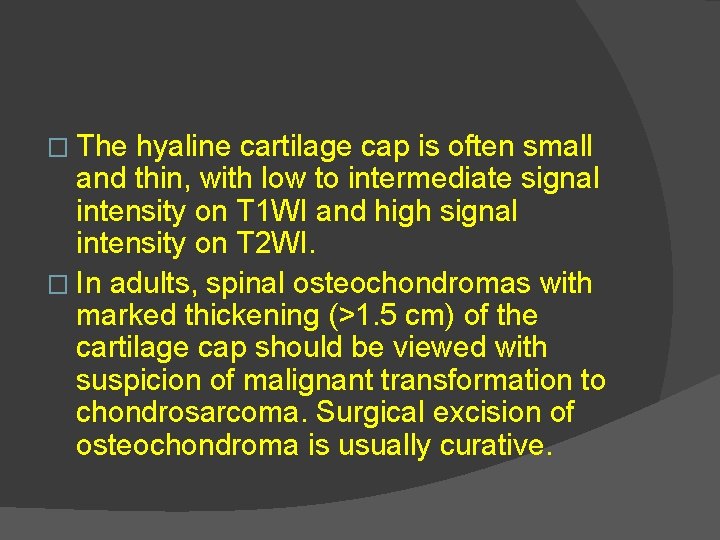 □ The hyaline cartilage cap is often small and thin, with low to intermediate signal intensity on T1WI and high signal intensity on T2WI.

□ In adults, spinal osteochondromas with marked thickening (>1.5 cm) of the cartilage cap should be viewed with suspicion of malignant transformation to chondrosarcoma. Surgical excision of osteochondroma is usually curative.